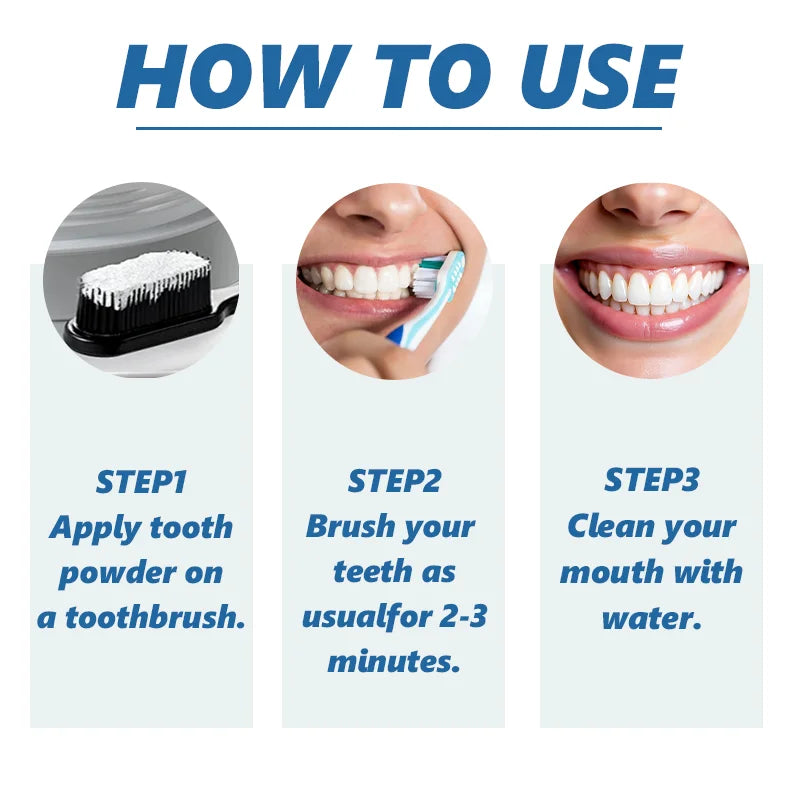 HOW TO USE

STEP1
Apply tooth powder on a toothbrush.

STEP2
Brush your teeth as usualfor 2-3 minutes.

STEP3
Clean your mouth with water.